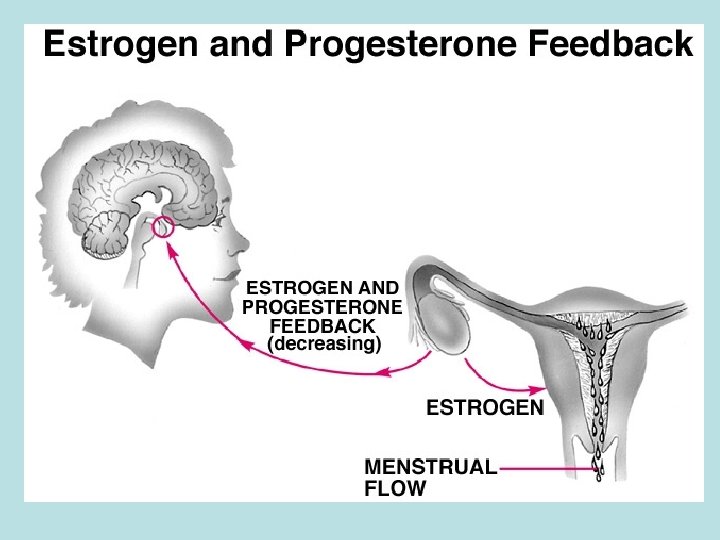 Estrogen and Progesterone Feedback

ESTROGEN AND PROGESTERONE FEEDBACK (decreasing)

ESTROGEN

MENSTRUAL FLOW